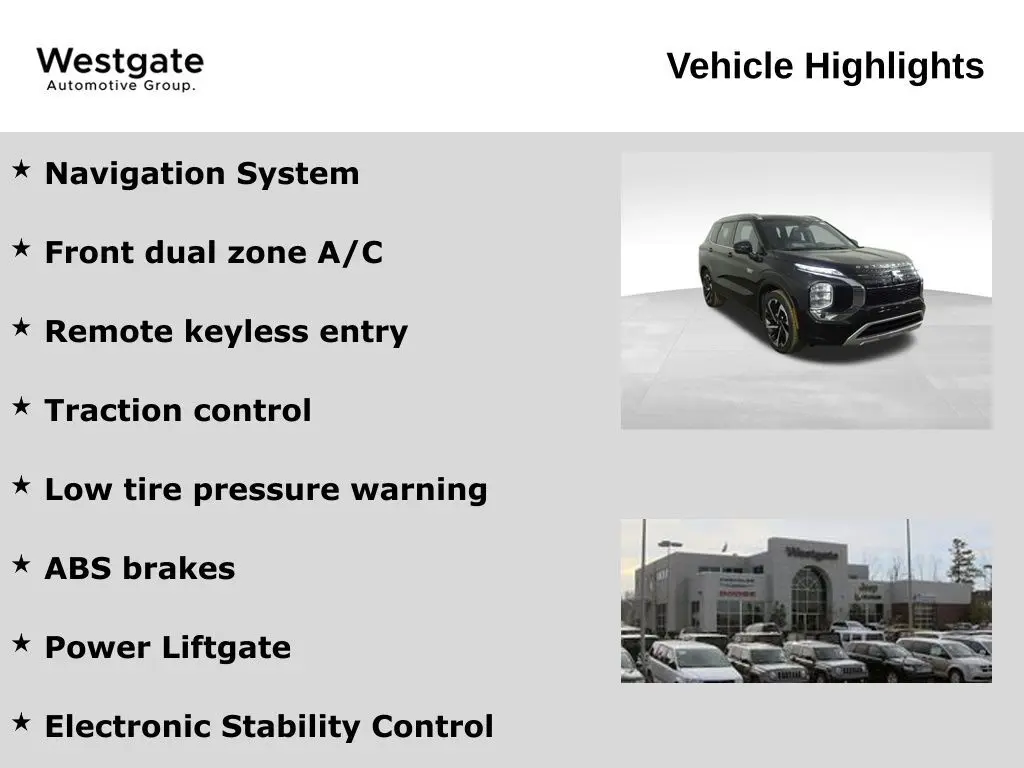 Westgate
Automotive Group.

Vehicle Highlights

★ Navigation System

★ Front dual zone A/C

★ Remote keyless entry

★ Traction control

★ Low tire pressure warning

★ ABS brakes

★ Power Liftgate

★ Electronic Stability Control

Westgate